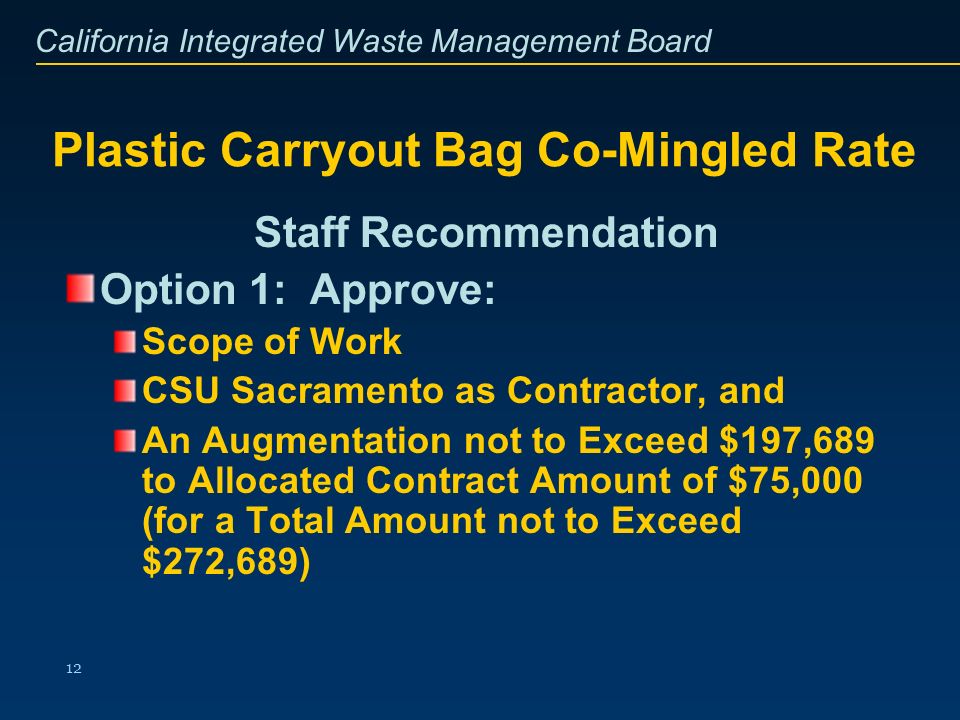 California Integrated Waste Management Board

Plastic Carryout Bag Co-Mingled Rate

Staff Recommendation

Option 1: Approve:

Scope of Work

CSU Sacramento as Contractor, and

An Augmentation not to Exceed \$197,689 to Allocated Contract Amount of \$75,000 (for a Total Amount not to Exceed \$272,689)

12